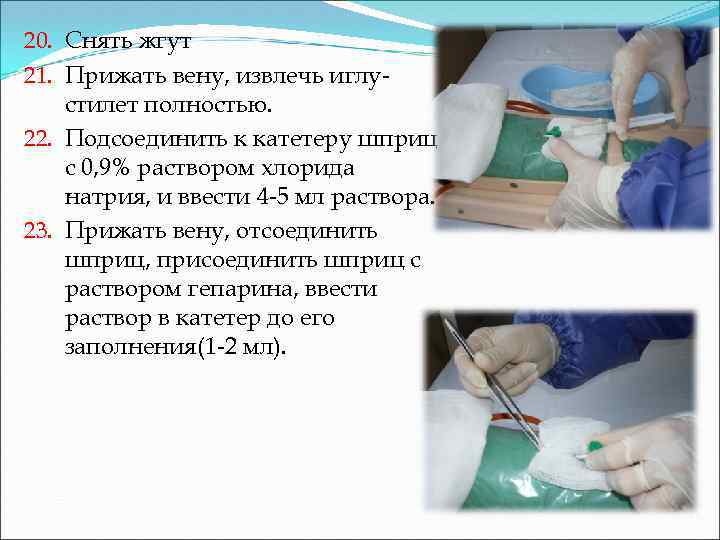 20. Снять жгут

21. Прижать вену, извлечь иглу-стилет полностью.

22. Подсоединить к катетеру шприц с 0,9% раствором хлорида натрия, и ввести 4-5 мл раствора.

23. Прижать вену, отсоединить шприц, присоединить шприц с раствором гепарина, ввести раствор в катетер до его заполнения(1-2 мл).